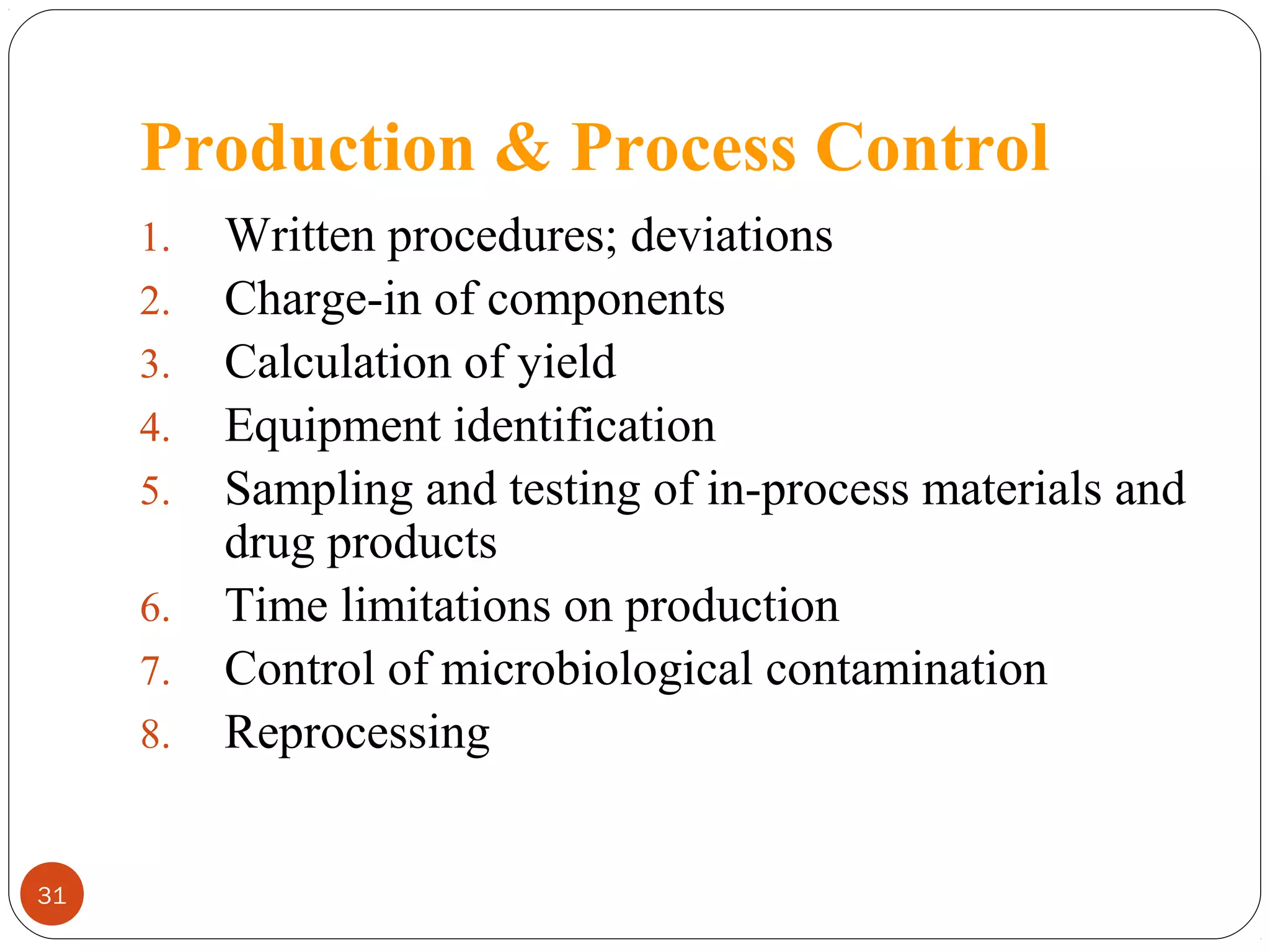 Production & Process Control

1. Written procedures; deviations
2. Charge-in of components
3. Calculation of yield
4. Equipment identification
5. Sampling and testing of in-process materials and drug products
6. Time limitations on production
7. Control of microbiological contamination
8. Reprocessing

31